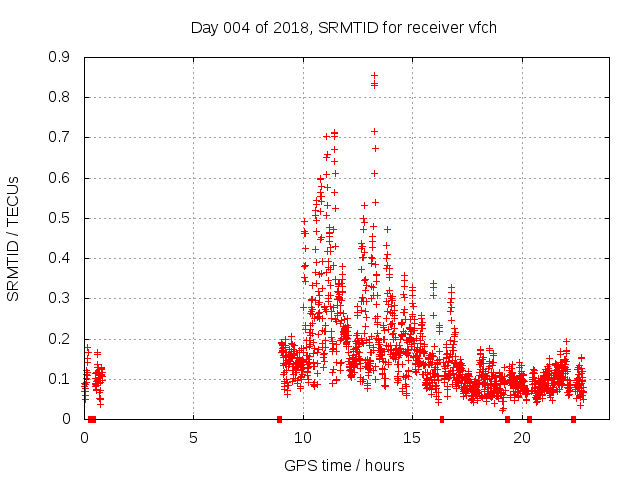 Day 004 of 2018, SRMTID for receiver vfch

SRMTID / TECUs

0.9
0.8
0.7
0.6
0.5
0.4
0.3
0.2
0.1
0

0
5
10
15
20

GPS time / hours